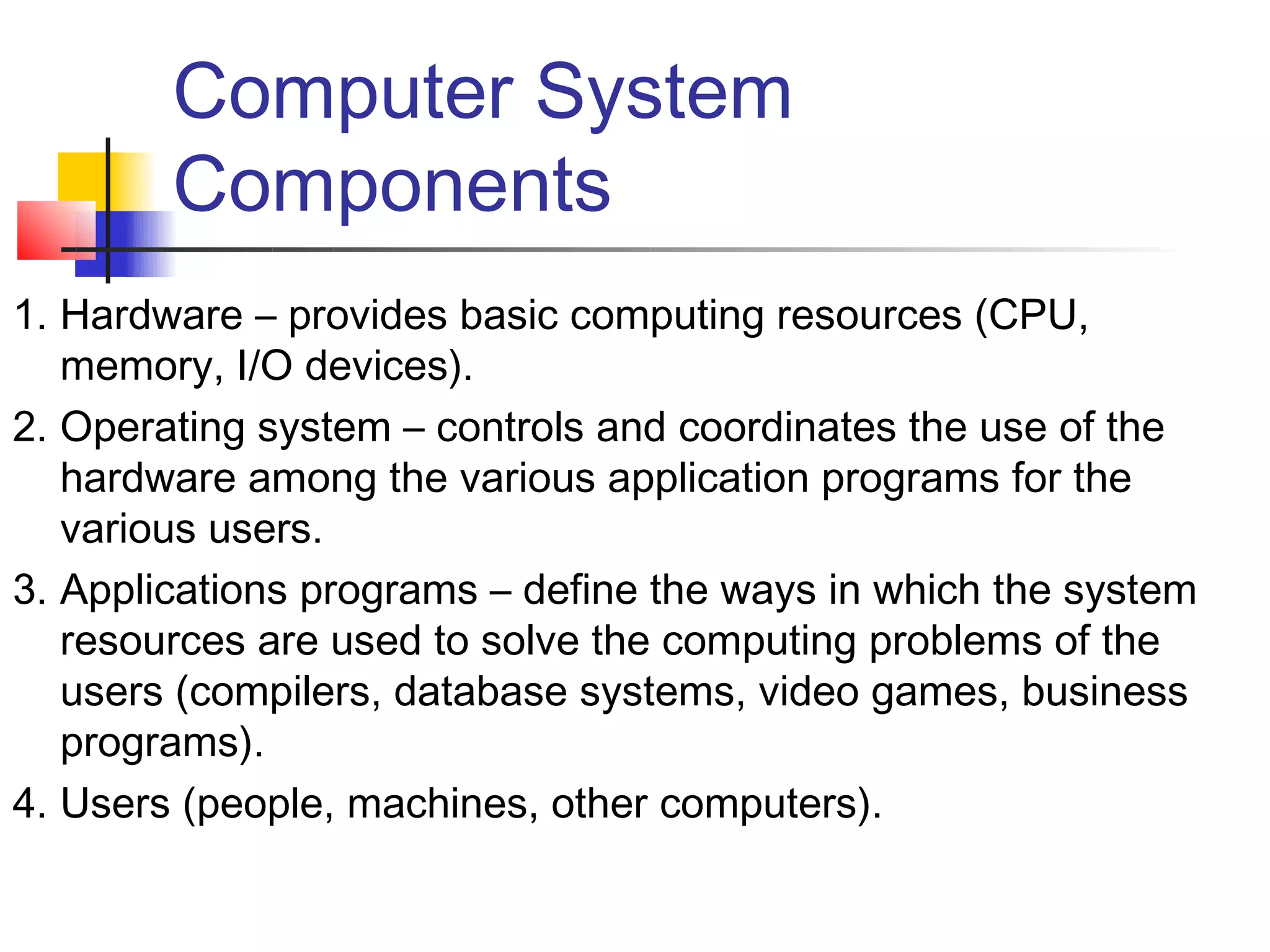 Computer System Components

1. Hardware – provides basic computing resources (CPU, memory, I/O devices).
2. Operating system – controls and coordinates the use of the hardware among the various application programs for the various users.
3. Applications programs – define the ways in which the system resources are used to solve the computing problems of the users (compilers, database systems, video games, business programs).
4. Users (people, machines, other computers).